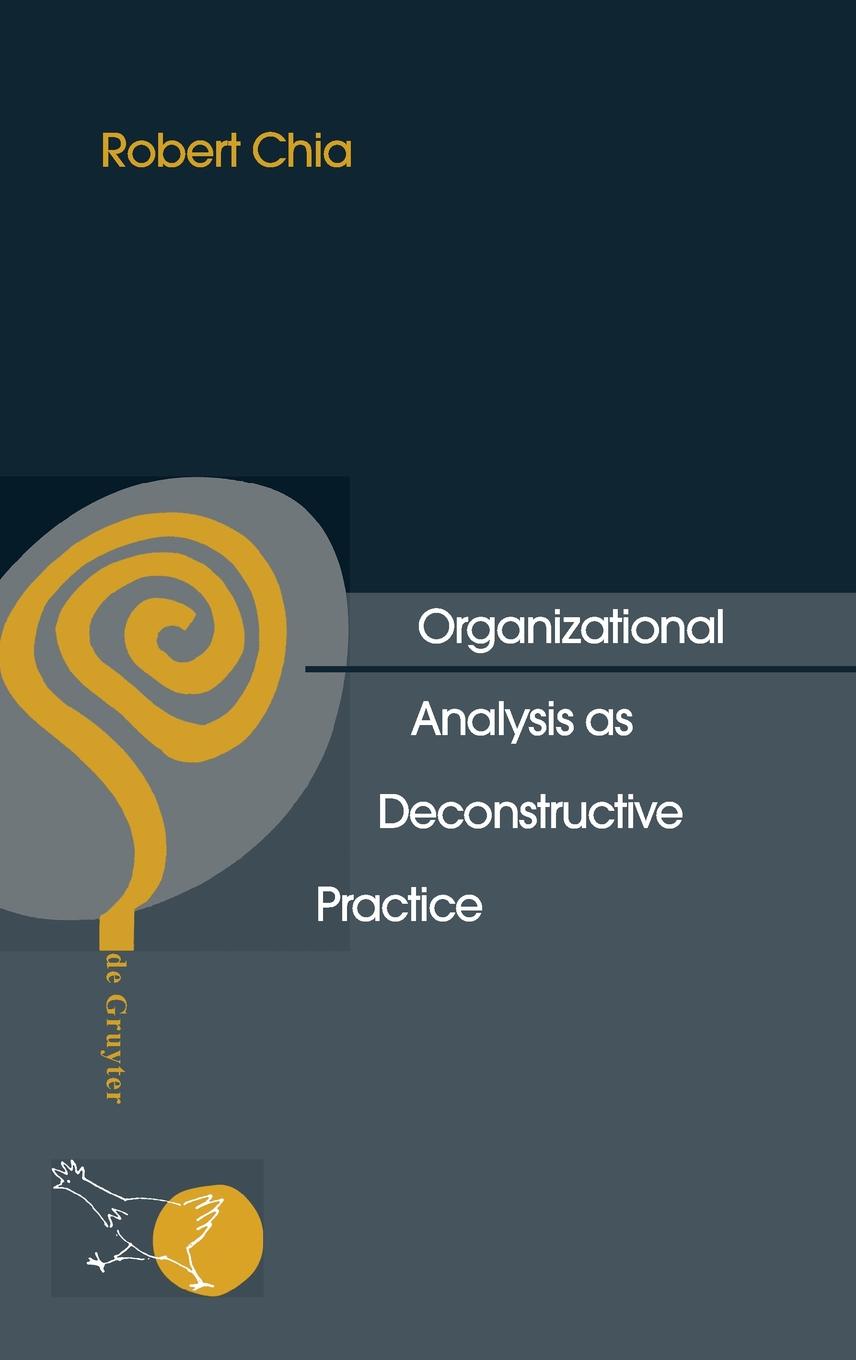 Robert Chia

Organizational Analysis as Deconstructive Practice

de Gruyter